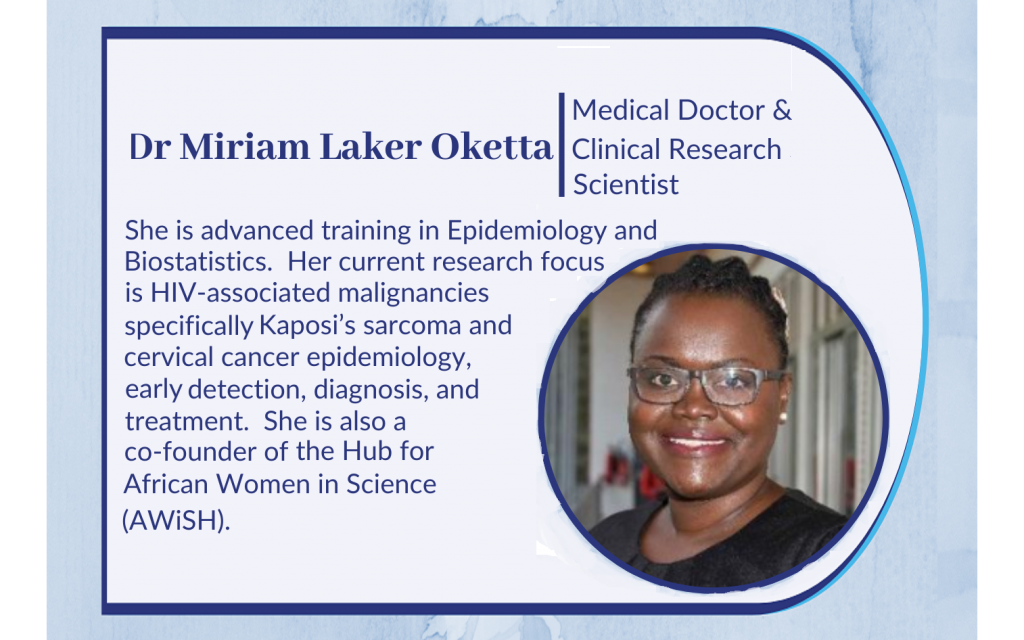 Dr Miriam Laker Oketta

Medical Doctor & Clinical Research Scientist

She is advanced training in Epidemiology and Biostatistics. Her current research focus is HIV-associated malignancies specifically Kaposi's sarcoma and cervical cancer epidemiology, early detection, diagnosis, and treatment. She is also a co-founder of the Hub for African Women in Science (AWiSH).